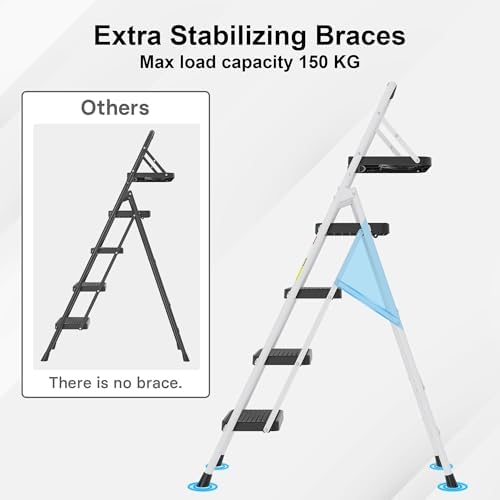 Extra Stabilizing Braces
Max load capacity 150 KG

Others

There is no brace.